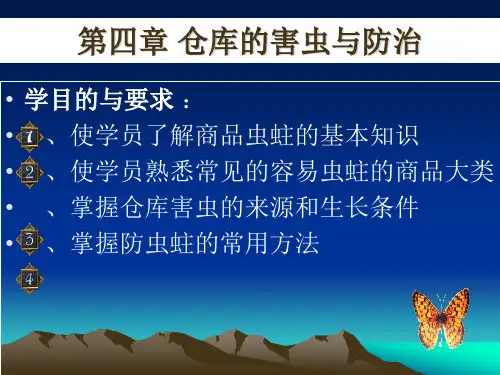 第四章 仓库的害虫与防治

• 学目的与要求：
• 1 、使学员了解商品虫蛀的基本知识
• 2 、使学员熟悉常见的容易虫蛀的商品大类
• 、掌握仓库害虫的来源和生长条件
• 3 、掌握防虫蛀的常用方法
4